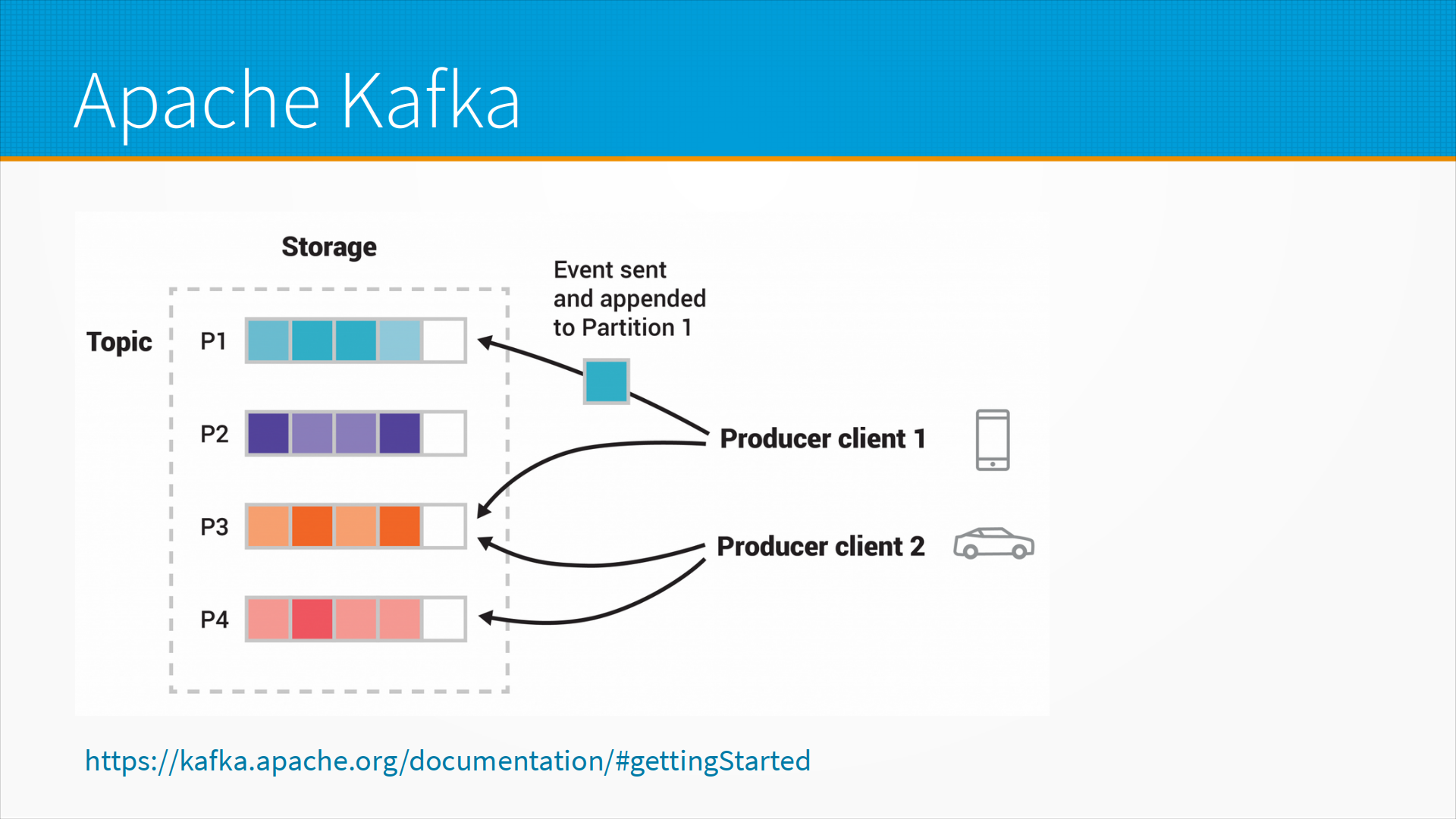 Apache Kafka

Storage

Topic

P1

P2

P3

P4

Event sent and appended to Partition 1

Producer client 1

Producer client 2

https://kafka.apache.org/documentation/#gettingStarted